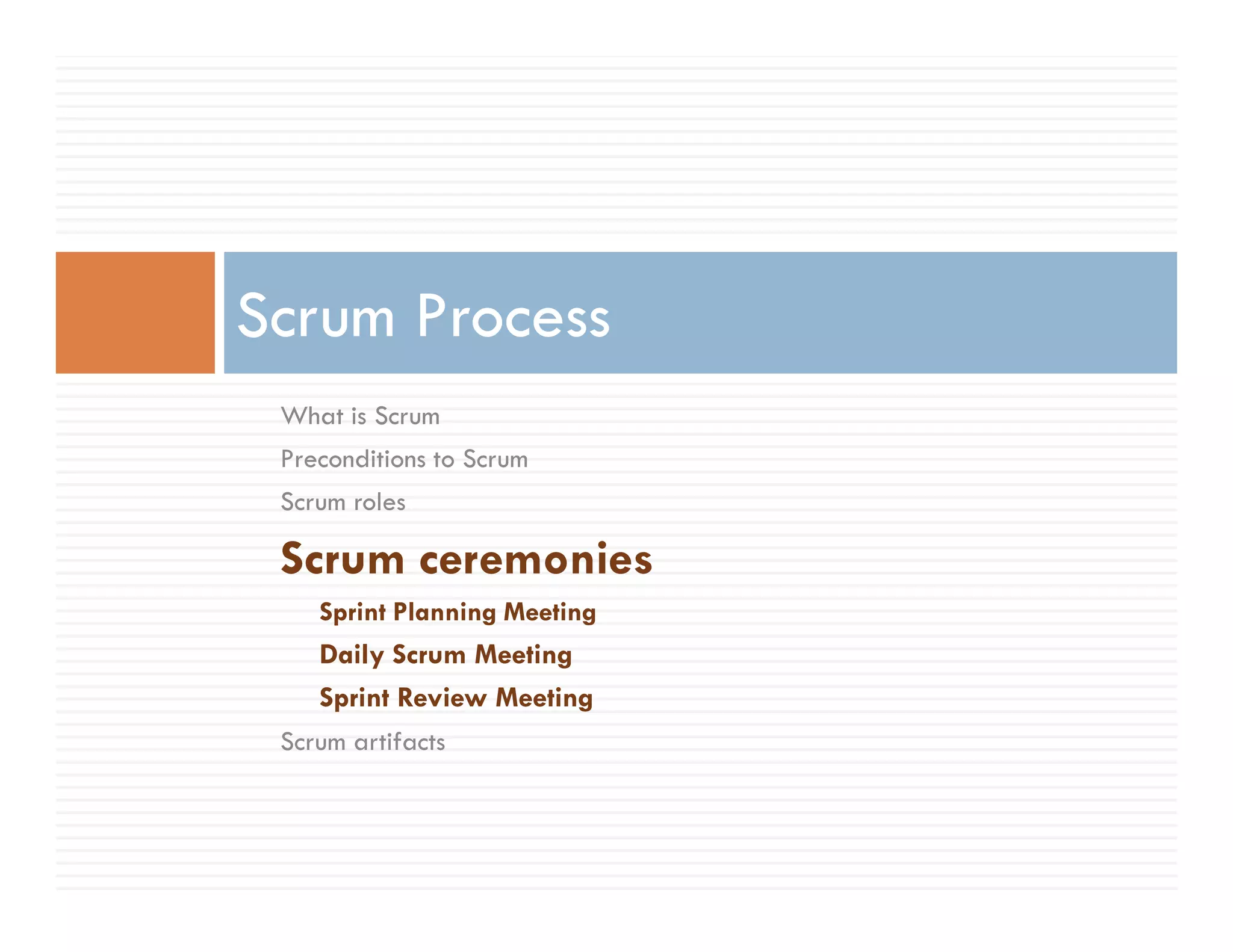 Scrum Process

What is Scrum

Preconditions to Scrum

Scrum roles

Scrum ceremonies

Sprint Planning Meeting

Daily Scrum Meeting

Sprint Review Meeting

Scrum artifacts